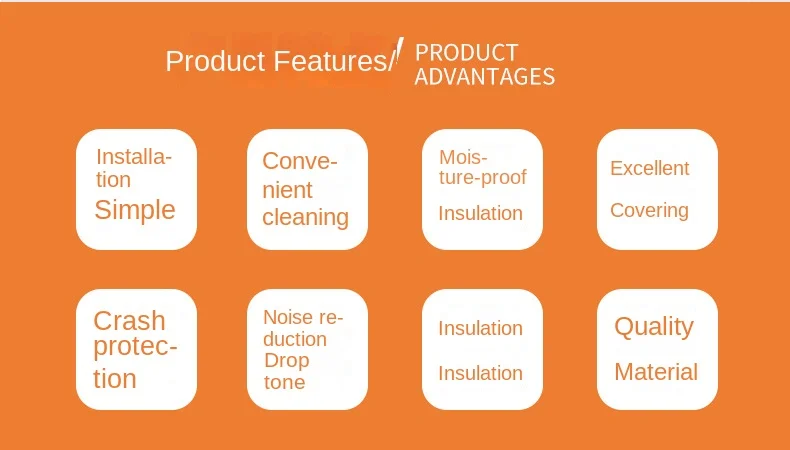 Product Features/ PRODUCT ADVANTAGES

Installation Simple

Convenient cleaning

Moisture-proof Insulation

Excellent Covering

Crash protection

Noise reduction Drop tone

Insulation Insulation

Quality Material